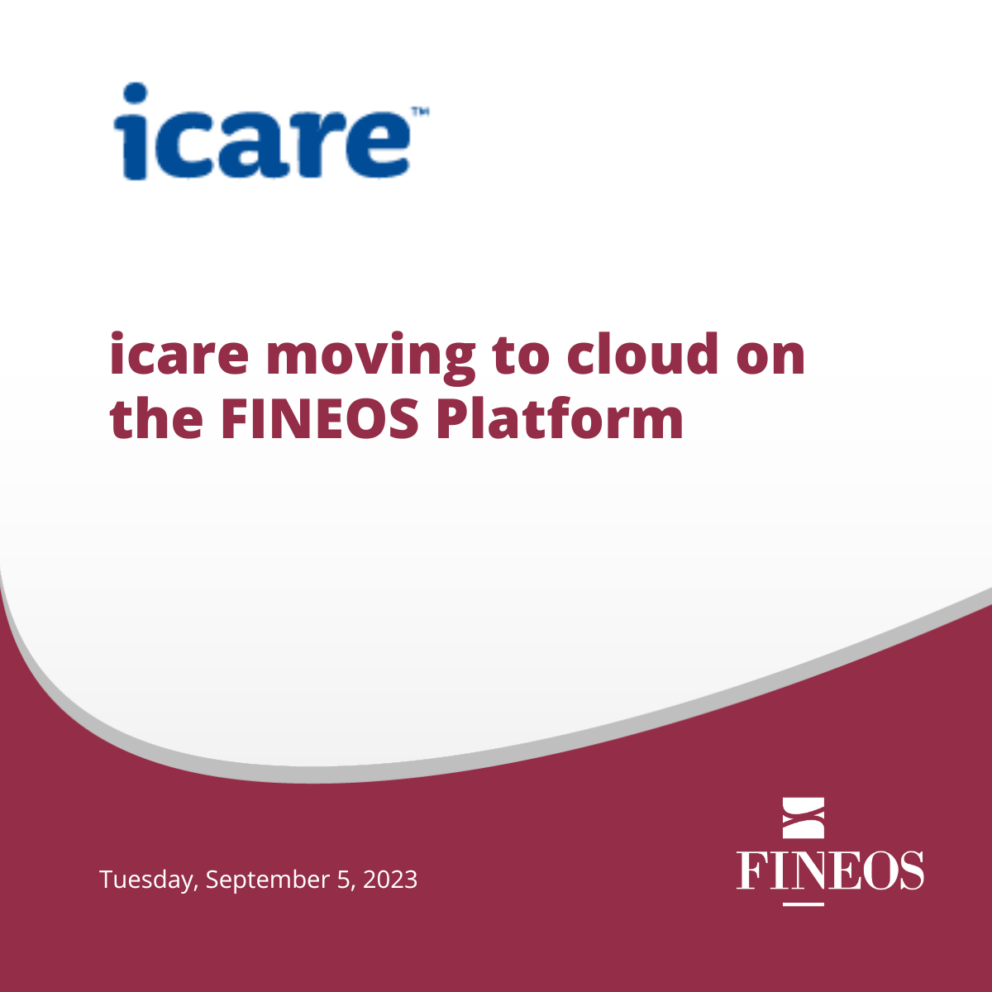 icare™

icare moving to cloud on the FINEOS Platform

Tuesday, September 5, 2023

FINEOS